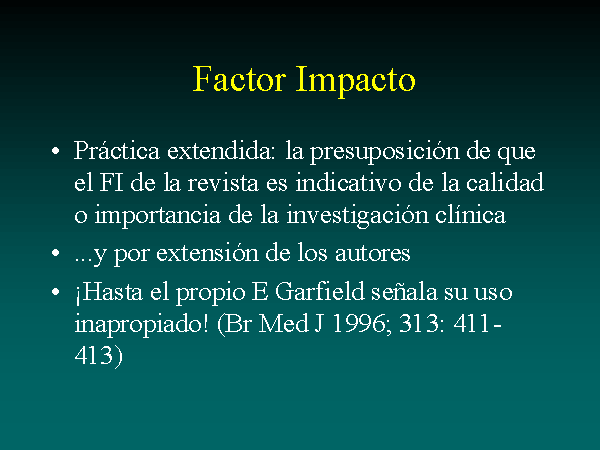 Factor Impacto

• Práctica extendida: la presuposición de que el FI de la revista es indicativo de la calidad o importancia de la investigación clínica
• ...y por extensión de los autores
• ¡Hasta el propio E Garfield señala su uso inapropiado! (Br Med J 1996; 313: 411-413)